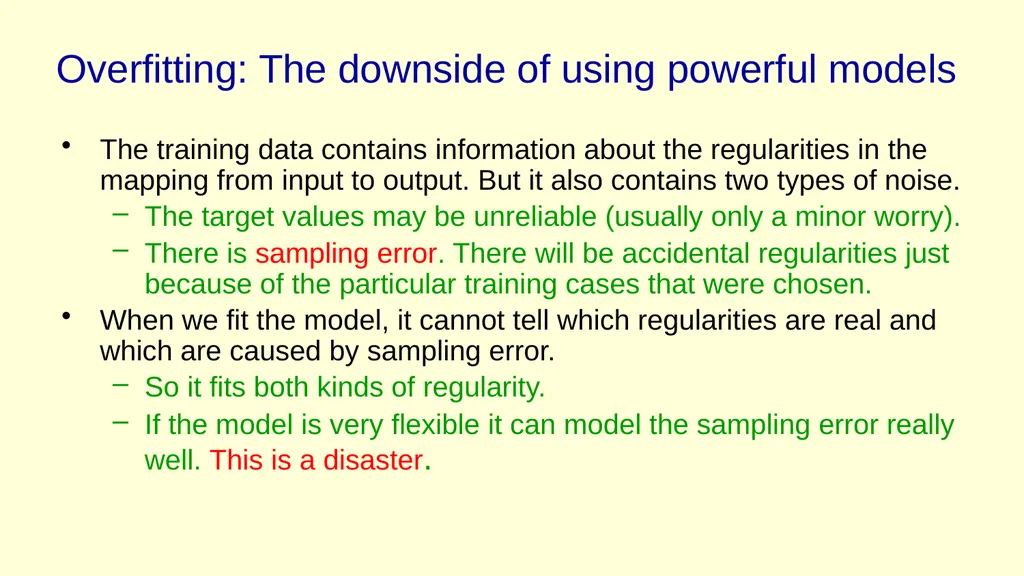 Overfitting: The downside of using powerful models

• The training data contains information about the regularities in the mapping from input to output. But it also contains two types of noise.
  – The target values may be unreliable (usually only a minor worry).
  – There is sampling error. There will be accidental regularities just because of the particular training cases that were chosen.
• When we fit the model, it cannot tell which regularities are real and which are caused by sampling error.
  – So it fits both kinds of regularity.
  – If the model is very flexible it can model the sampling error really well. This is a disaster.